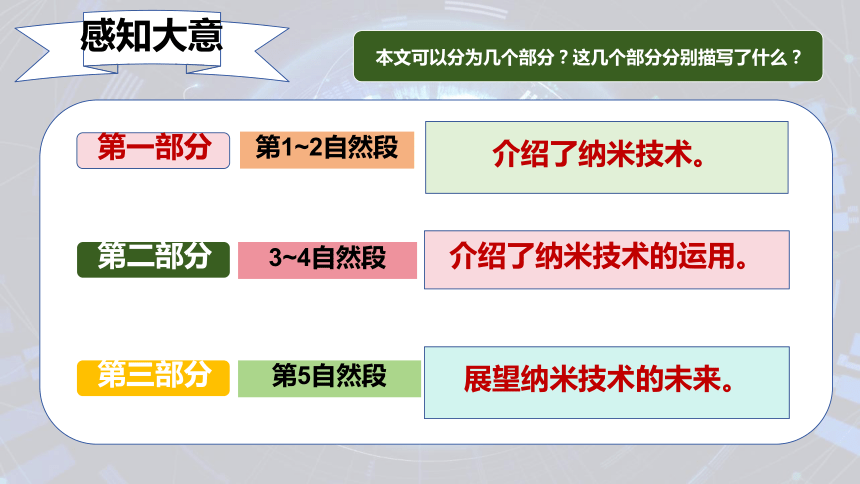 感知大意

本文可以分为几个部分？这几个部分分别描写了什么？

第一部分 第1~2自然段 介绍了纳米技术。

第二部分 3~4自然段 介绍了纳米技术的运用。

第三部分 第5自然段 展望纳米技术的未来。